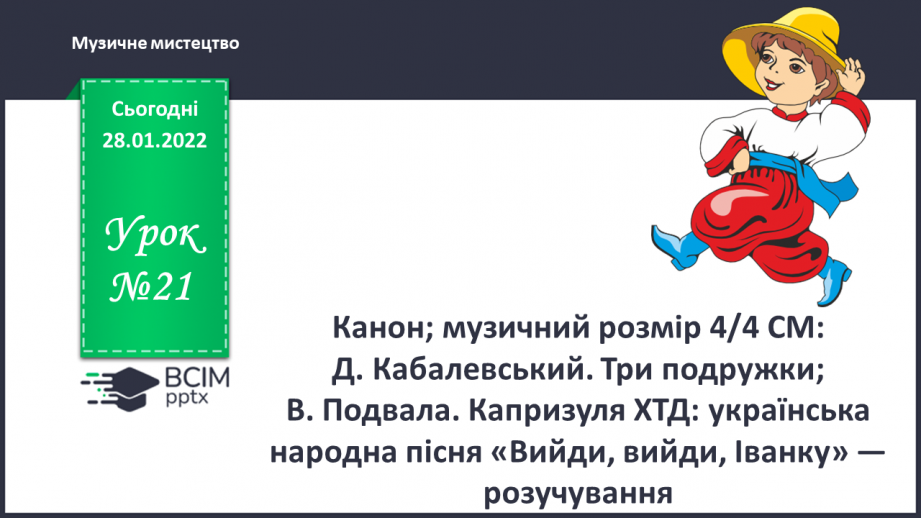 Музичне мистецтво

Сьогодні
28.01.2022

Урок
№21

ВСІМ
pptx

Канон; музичний розмір 4/4 СМ: Д. Кабалевський. Три подружки; В. Подвала. Капризуля ХТД: українська народна пісня «Вийди, вийди, Іванку» — розучування